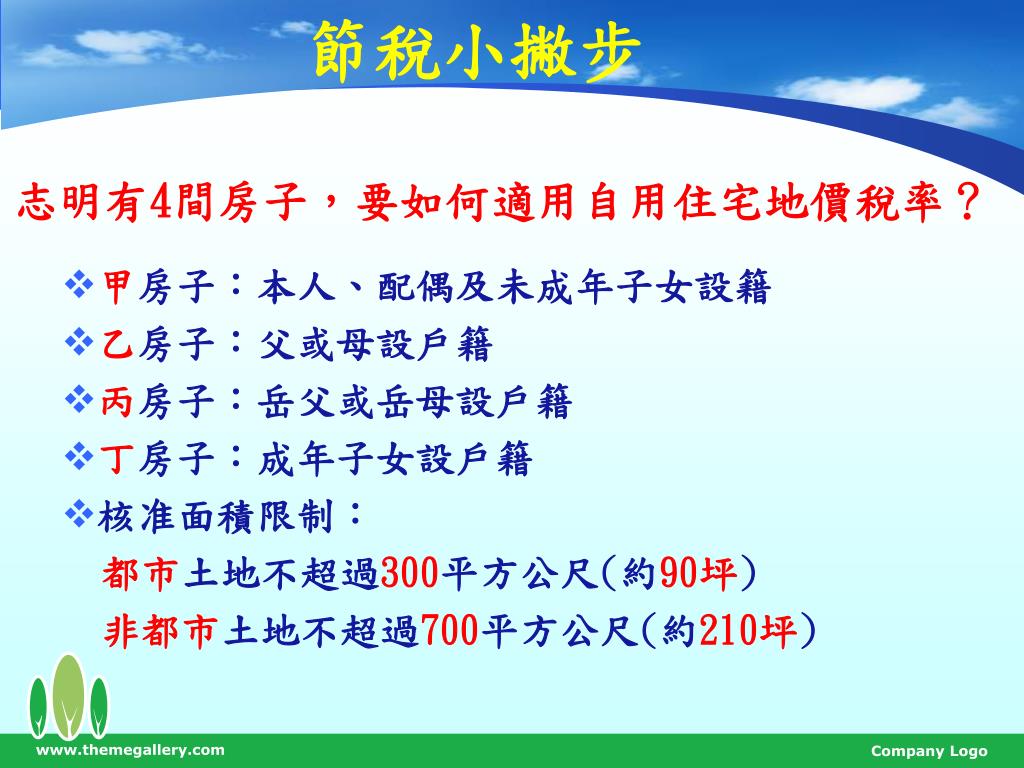 節稅小撇步

志明有4間房子，要如何適用自用住宅地價稅率？

❖甲房子：本人、配偶及未成年子女設籍
❖乙房子：父或母設戶籍
❖丙房子：岳父或岳母設戶籍
❖丁房子：成年子女設戶籍
❖核准面積限制：
都市土地不超過300平方公尺(約90坪)
非都市土地不超過700平方公尺(約210坪)

www.themegallery.com
Company Logo